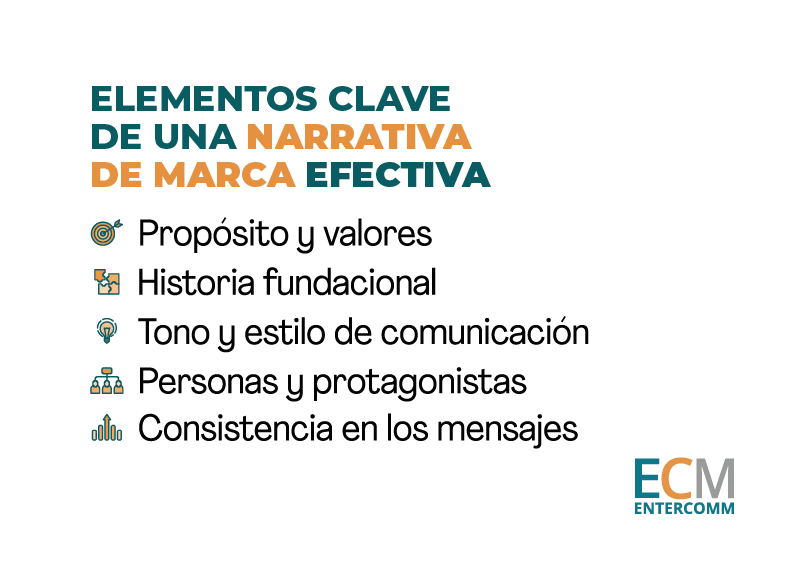 ELEMENTOS CLAVE DE UNA NARRATIVA DE MARCA EFECTIVA

Propósito y valores

Historia fundacional

Tono y estilo de comunicación

Personas y protagonistas

Consistencia en los mensajes

ECM
ENTERCOMM